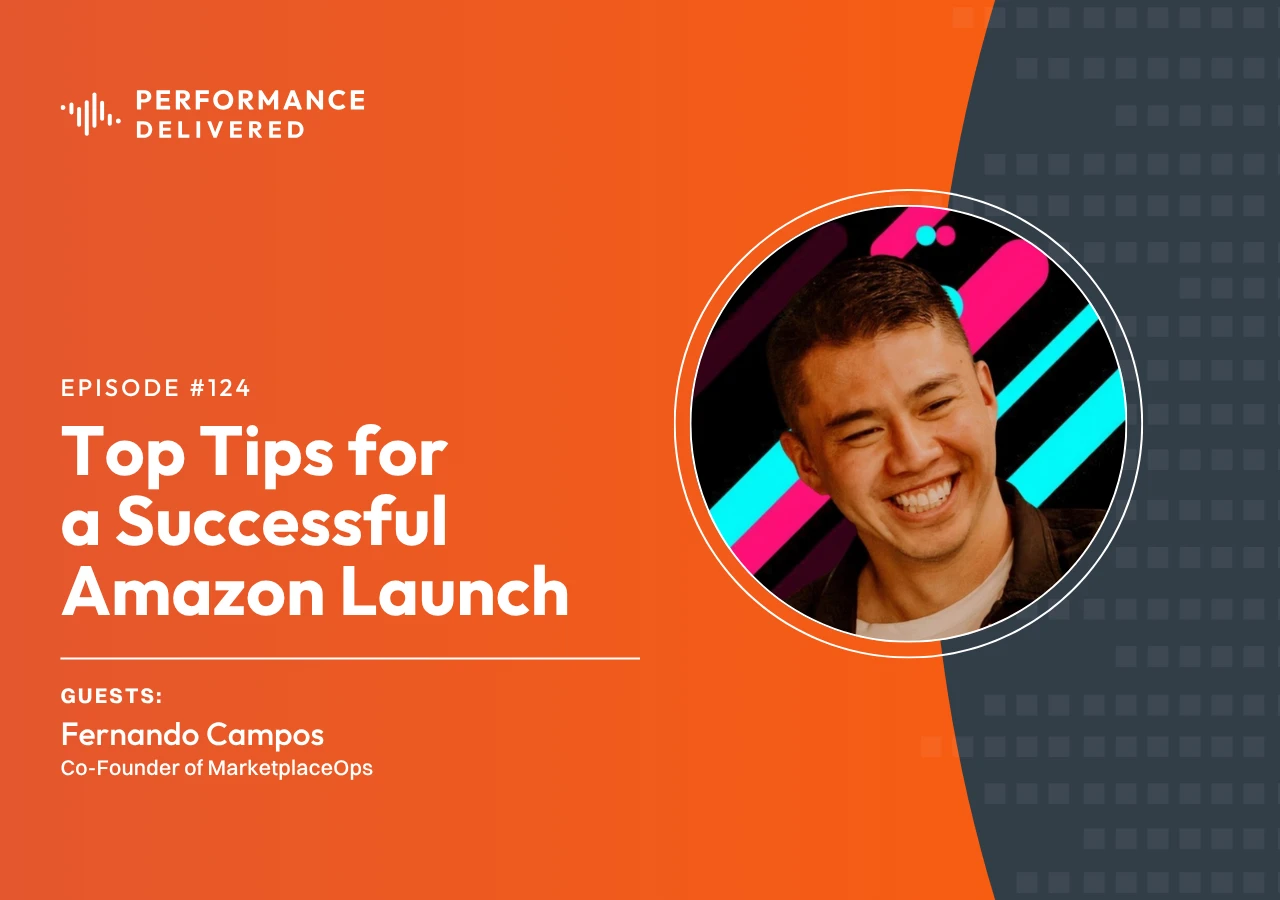 PERFORMANCE DELIVERED

EPISODE #124

Top Tips for a Successful Amazon Launch

GUESTS:

Fernando Campos

Co-Founder of MarketplaceOps